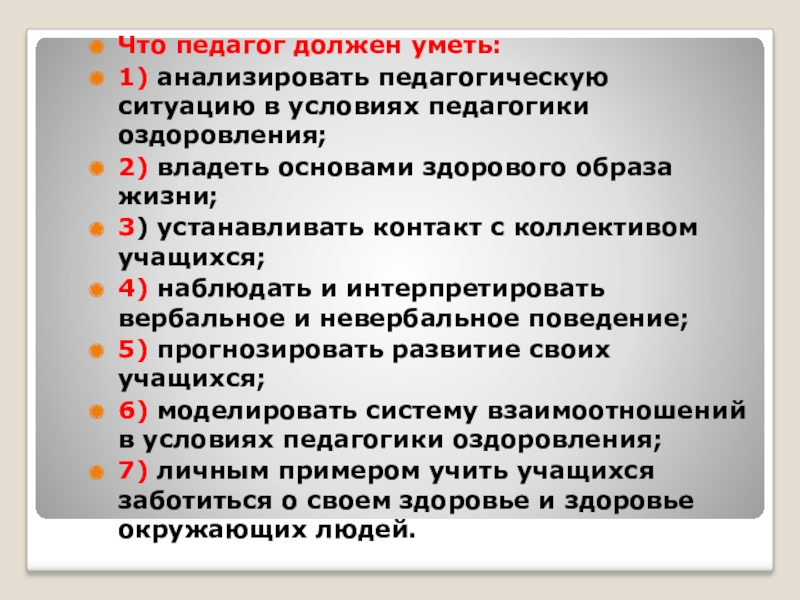 Что педагог должен уметь:

1) анализировать педагогическую ситуацию в условиях педагогики оздоровления;

2) владеть основами здорового образа жизни;

3) устанавливать контакт с коллективом учащихся;

4) наблюдать и интерпретировать вербальное и невербальное поведение;

5) прогнозировать развитие своих учащихся;

6) моделировать систему взаимоотношений в условиях педагогики оздоровления;

7) личным примером учить учащихся заботиться о своем здоровье и здоровье окружающих людей.